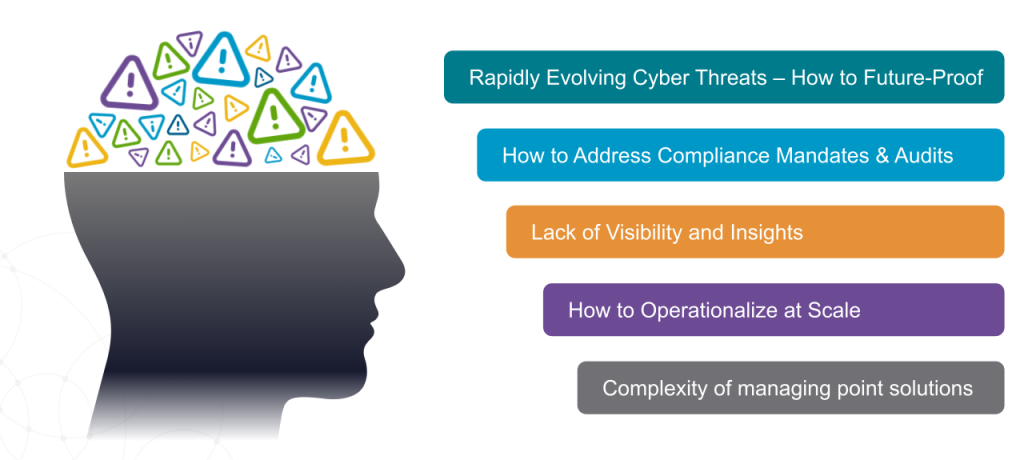 Rapidly Evolving Cyber Threats – How to Future-Proof

How to Address Compliance Mandates & Audits

Lack of Visibility and Insights

How to Operationalize at Scale

Complexity of managing point solutions